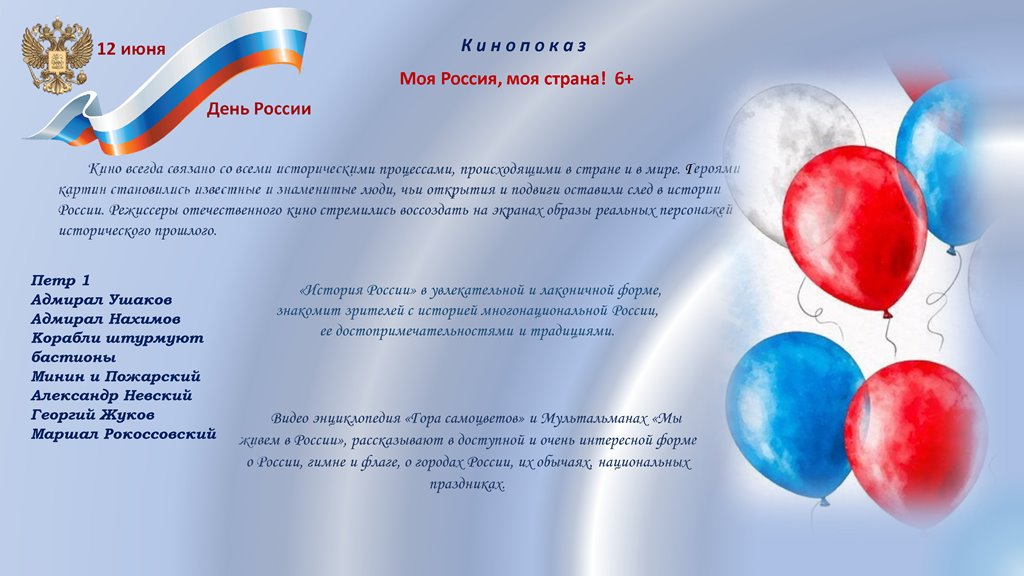 12 июня

День России

Кинопоказ

Моя Россия, моя страна! 6+

Кино всегда связано со всеми историческими процессами, происходящими в стране и в мире. Героями картин становились известные и знаменитые люди, чьи открытия и подвиги оставили след в истории России. Режиссеры отечественного кино стремились воссоздать на экранах образы реальных персонажей исторического прошлого.

Петр 1
Адмирал Ушаков
Адмирал Нахимов
Корабли штурмуют бастионы
Минин и Пожарский
Александр Невский
Георгий Жуков
Маршал Рокоссовский

«История России» в увлекательной и лаконичной форме, знакомит зрителей с историей многонациональной России, ее достопримечательностями и традициями.

Видео энциклопедия «Гора самоцветов» и Мультальманах «Мы живем в России», рассказывают в доступной и очень интересной форме о России, гимне и флаге, о городах России, их обычаях, национальных праздниках.